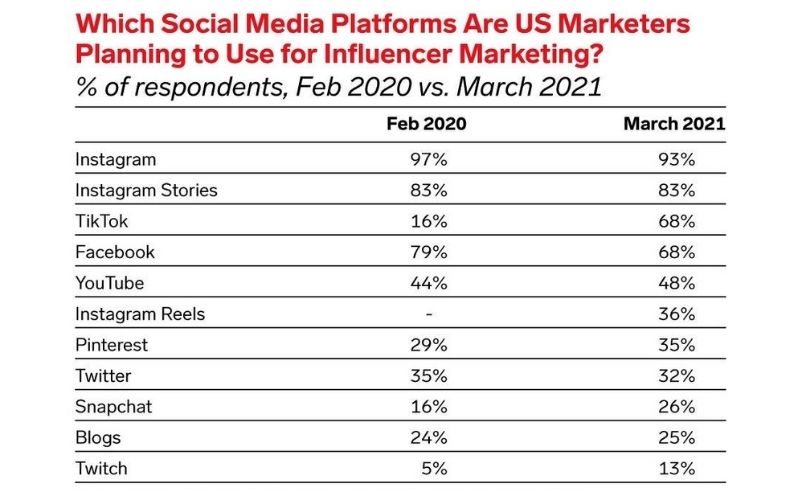 Which Social Media Platforms Are US Marketers Planning to Use for Influencer Marketing?
% of respondents, Feb 2020 vs. March 2021

| | Feb 2020 | March 2021 |
|---|---|---|
| Instagram | 97% | 93% |
| Instagram Stories | 83% | 83% |
| TikTok | 16% | 68% |
| Facebook | 79% | 68% |
| YouTube | 44% | 48% |
| Instagram Reels | - | 36% |
| Pinterest | 29% | 35% |
| Twitter | 35% | 32% |
| Snapchat | 16% | 26% |
| Blogs | 24% | 25% |
| Twitch | 5% | 13% |